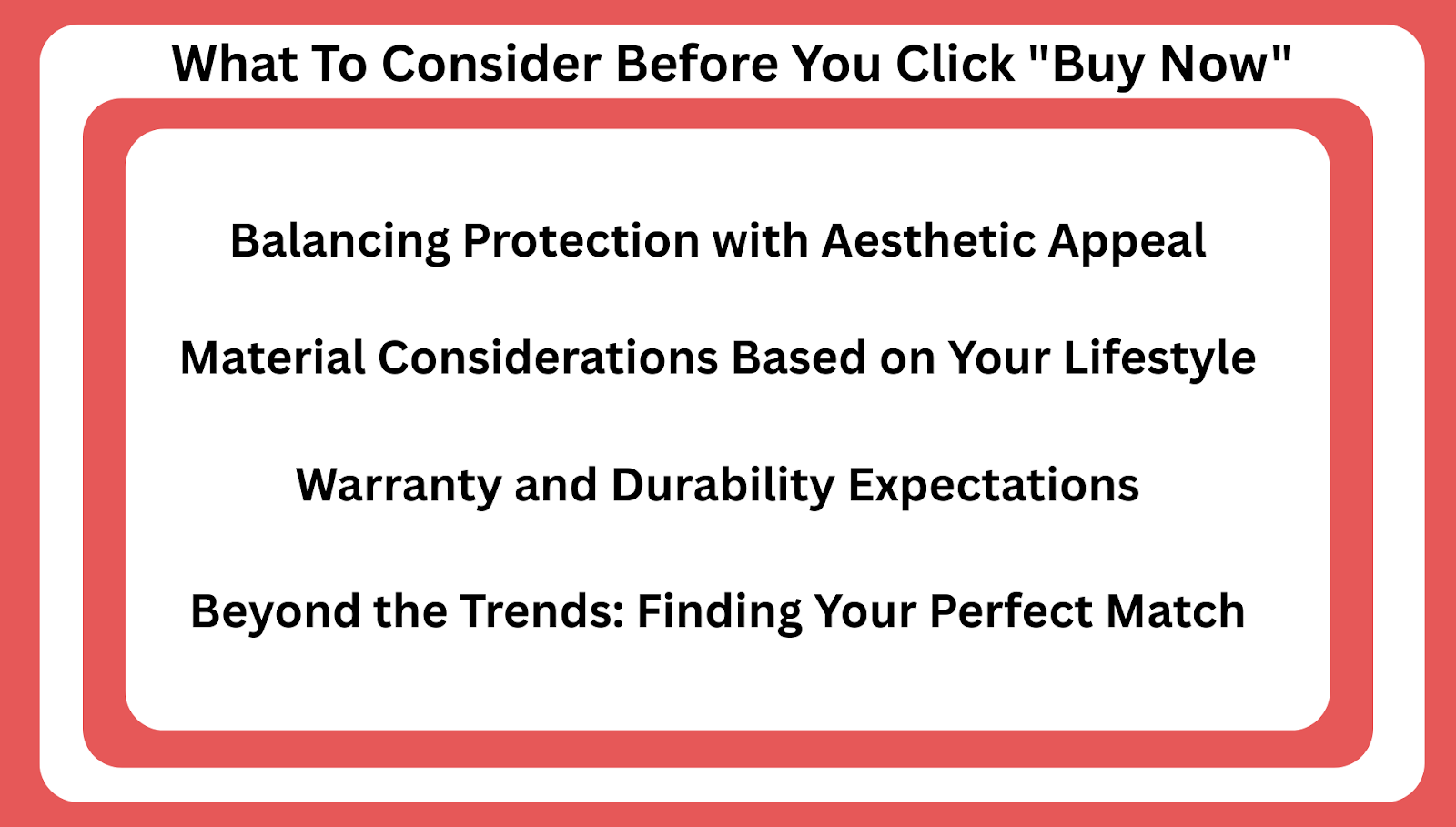 What To Consider Before You Click "Buy Now"

Balancing Protection with Aesthetic Appeal

Material Considerations Based on Your Lifestyle

Warranty and Durability Expectations

Beyond the Trends: Finding Your Perfect Match